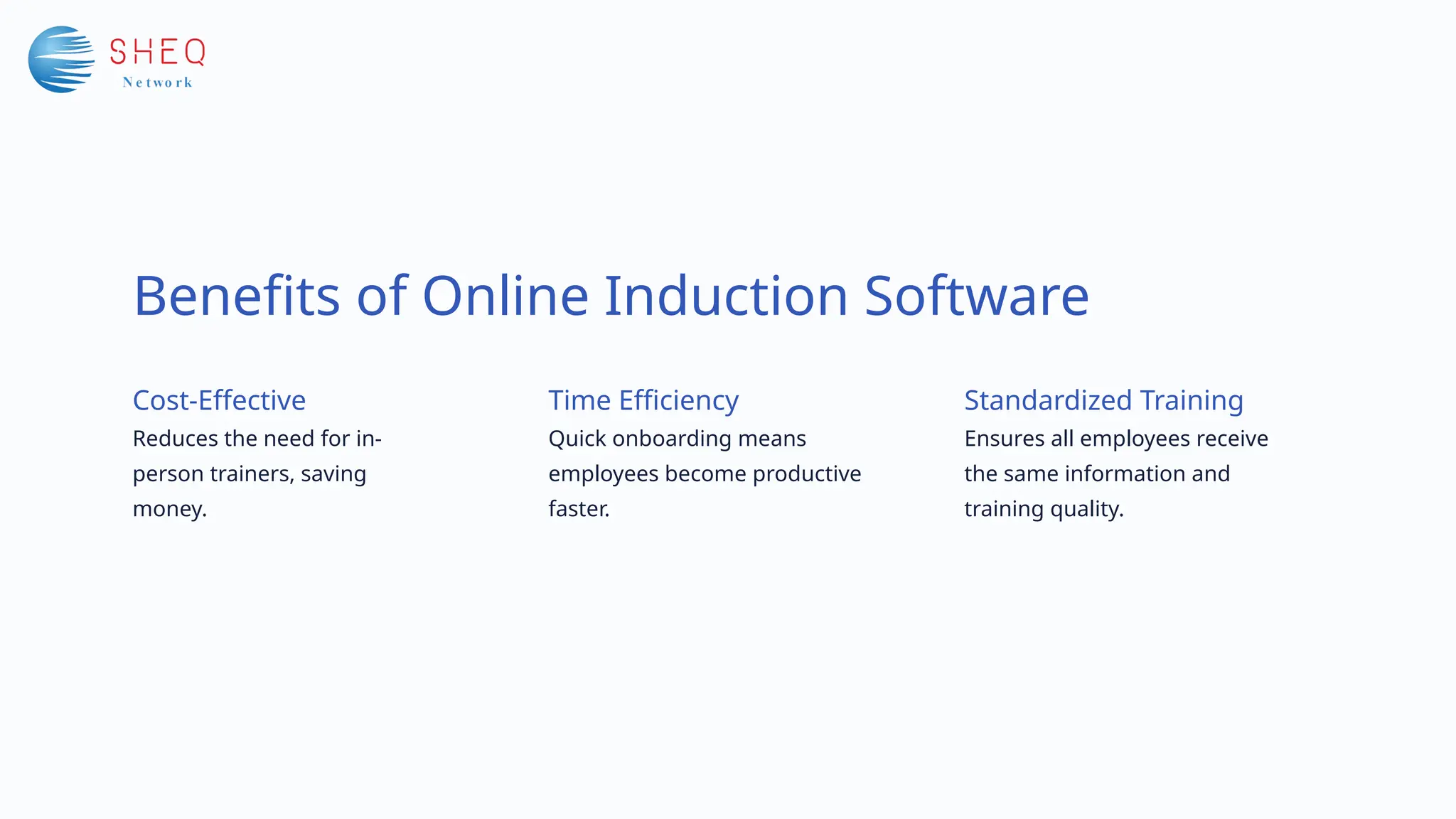 SHEQ
Network

Benefits of Online Induction Software

Cost-Effective
Reduces the need for in-person trainers, saving money.

Time Efficiency
Quick onboarding means employees become productive faster.

Standardized Training
Ensures all employees receive the same information and training quality.